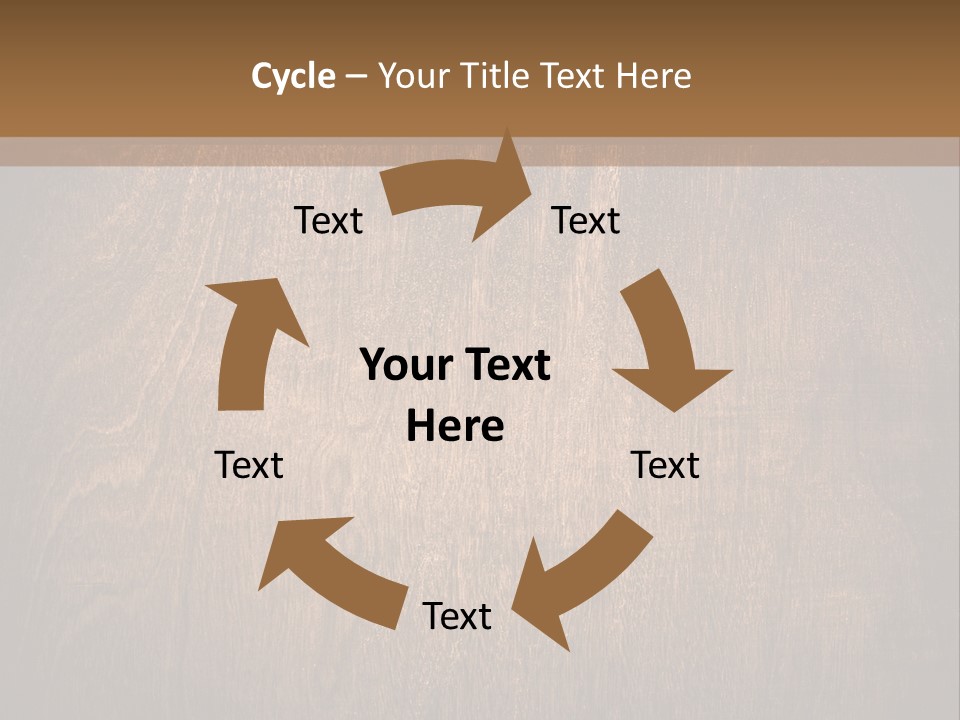 Cycle – Your Title Text Here

Text

Text

Your Text Here

Text

Text

Text